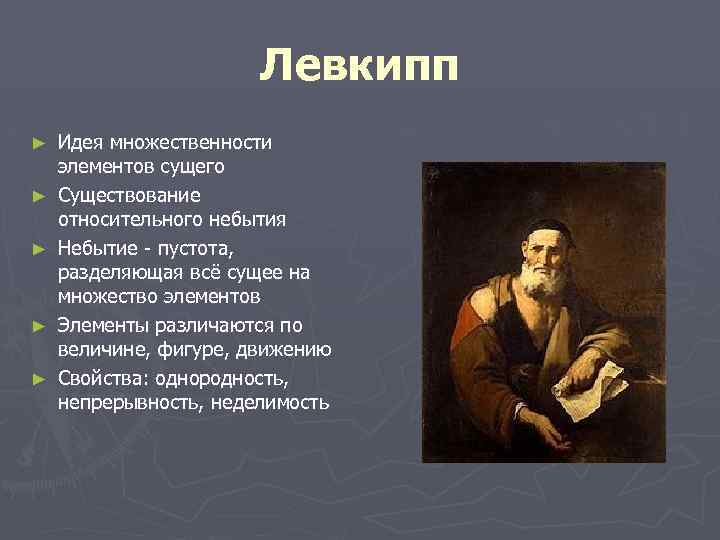 Левкипп

► Идея множественности элементов сущего
► Существование относительного небытия
► Небытие - пустота, разделяющая всё сущее на множество элементов
► Элементы различаются по величине, фигуре, движению
► Свойства: однородность, непрерывность, неделимость